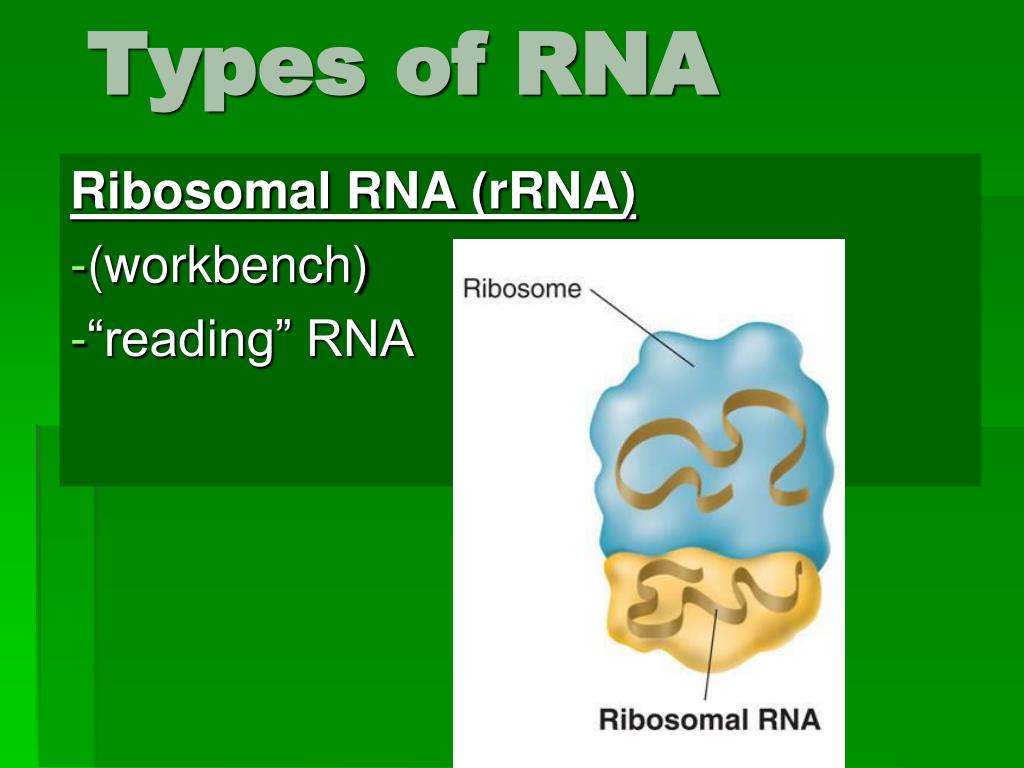 Types of RNA

Ribosomal RNA (rRNA)
-(workbench)
-“reading” RNA

Ribosome

Ribosomal RNA